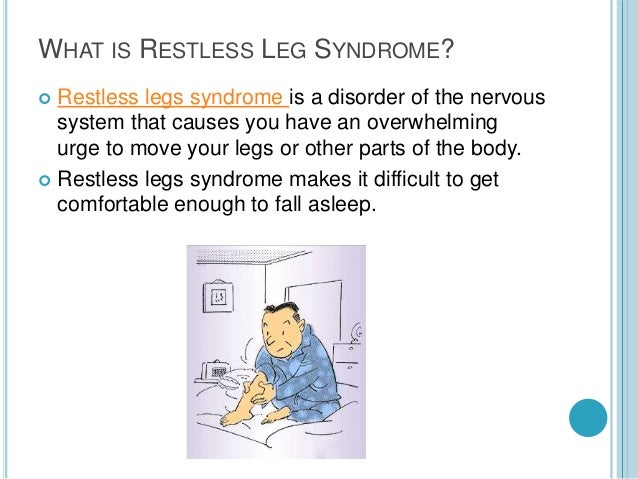 WHAT IS RESTLESS LEG SYNDROME?

Restless legs syndrome is a disorder of the nervous system that causes you have an overwhelming urge to move your legs or other parts of the body.

Restless legs syndrome makes it difficult to get comfortable enough to fall asleep.